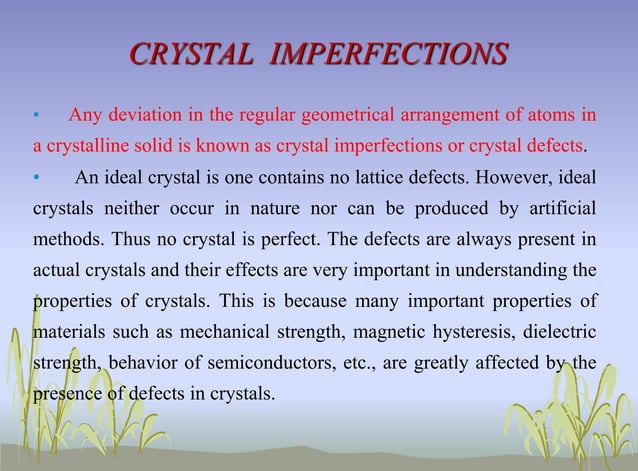 CRYSTAL IMPERFECTIONS

• Any deviation in the regular geometrical arrangement of atoms in a crystalline solid is known as crystal imperfections or crystal defects.

• An ideal crystal is one contains no lattice defects. However, ideal crystals neither occur in nature nor can be produced by artificial methods. Thus no crystal is perfect. The defects are always present in actual crystals and their effects are very important in understanding the properties of crystals. This is because many important properties of materials such as mechanical strength, magnetic hysteresis, dielectric strength, behavior of semiconductors, etc., are greatly affected by the presence of defects in crystals.